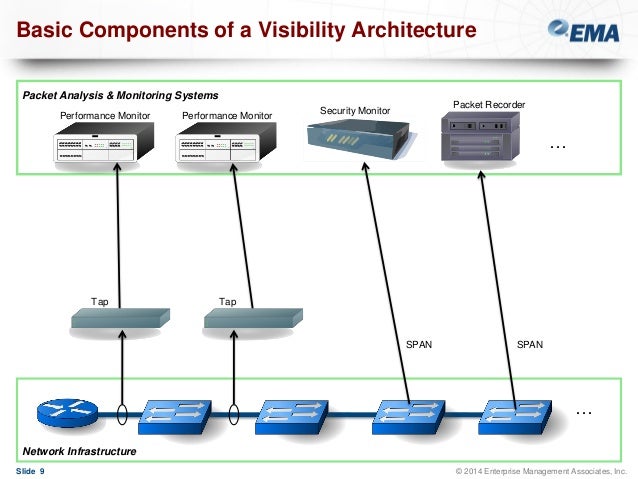 Basic Components of a Visibility Architecture

EMA

Packet Analysis & Monitoring Systems

Performance Monitor

Performance Monitor

Security Monitor

Packet Recorder

…

Tap

Tap

SPAN

SPAN

…

Network Infrastructure

Slide 9

© 2014 Enterprise Management Associates, Inc.